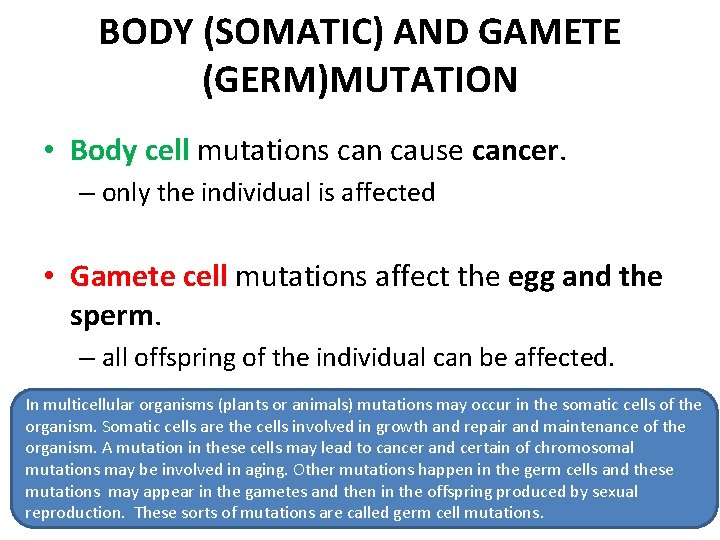 BODY (SOMATIC) AND GAMETE (GERM)MUTATION

• Body cell mutations can cause cancer.
– only the individual is affected

• Gamete cell mutations affect the egg and the sperm.
– all offspring of the individual can be affected.

In multicellular organisms (plants or animals) mutations may occur in the somatic cells of the organism. Somatic cells are the cells involved in growth and repair and maintenance of the organism. A mutation in these cells may lead to cancer and certain of chromosomal mutations may be involved in aging. Other mutations happen in the germ cells and these mutations may appear in the gametes and then in the offspring produced by sexual reproduction. These sorts of mutations are called germ cell mutations.